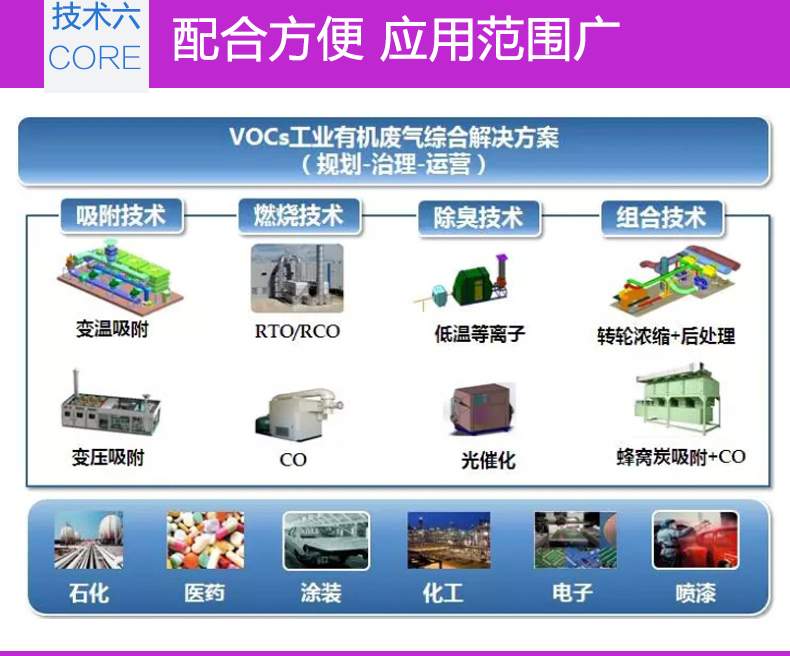 技术六
CORE

配合方便 应用范围广

VOCs工业有机废气综合解决方案
（规划-治理-运营）

吸附技术

变温吸附

变压吸附

燃烧技术

RTO/RCO

CO

除臭技术

低温等离子

光催化

组合技术

转轮浓缩+后处理

蜂窝炭吸附+CO

石化

医药

涂装

化工

电子

喷漆